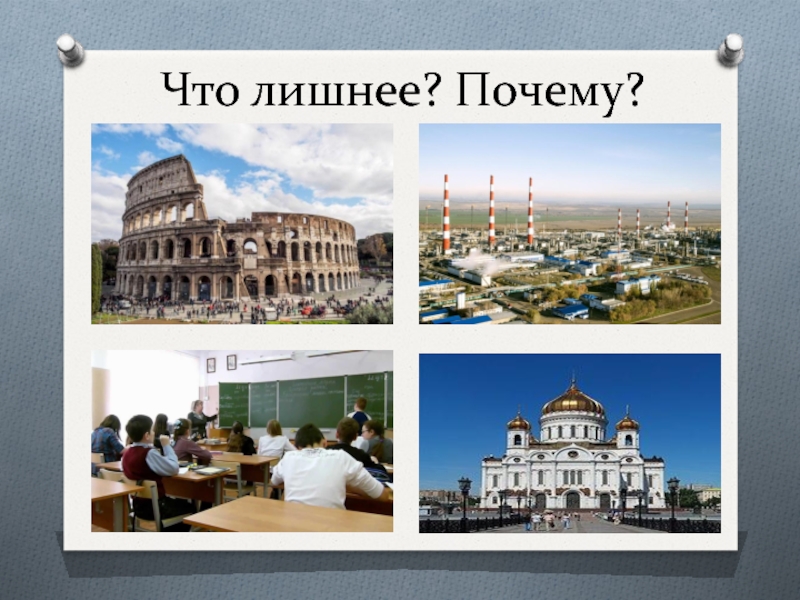 Что лишнее? Почему?